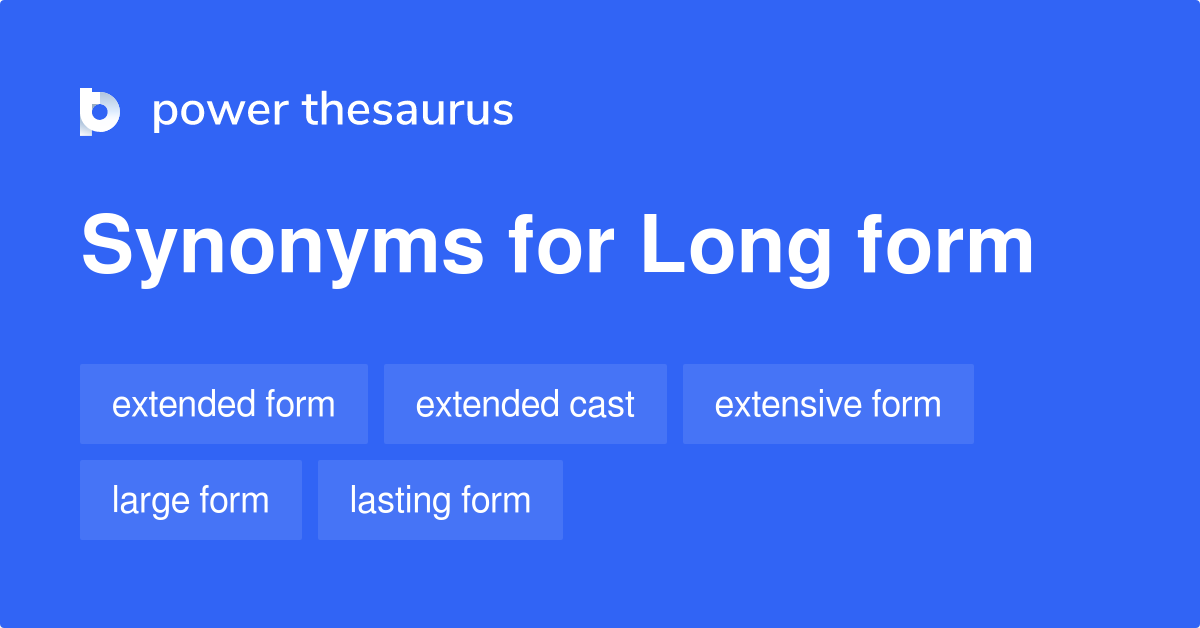 power thesaurus

Synonyms for Long form

extended form
extended cast
extensive form
large form
lasting form